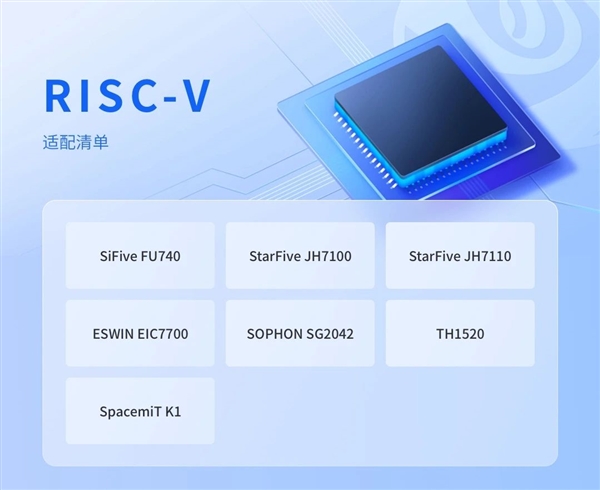 RISC-V

适配清单

SiFive FU740

StarFive JH7100

StarFive JH7110

ESWIN EIC7700

SOPHON SG2042

TH1520

SpacemiT K1